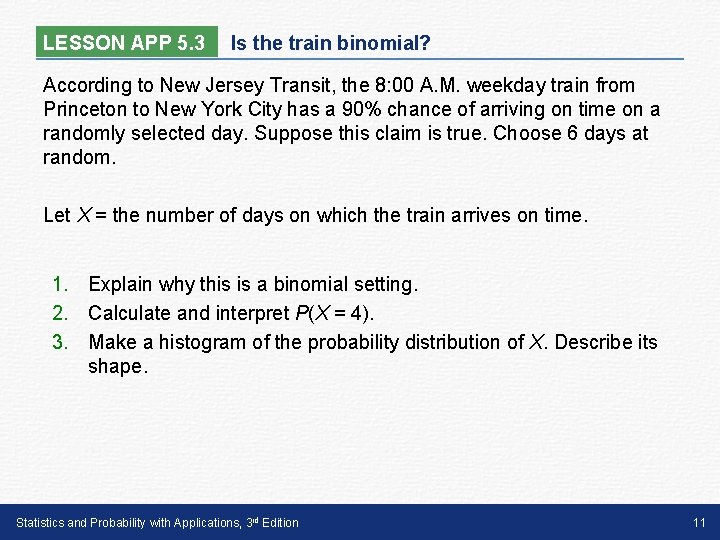 LESSON APP 5.3 Is the train binomial?

According to New Jersey Transit, the 8:00 A.M. weekday train from Princeton to New York City has a 90% chance of arriving on time on a randomly selected day. Suppose this claim is true. Choose 6 days at random.

Let $X$ = the number of days on which the train arrives on time.

1. Explain why this is a binomial setting.
2. Calculate and interpret $P(X = 4)$.
3. Make a histogram of the probability distribution of $X$. Describe its shape.

Statistics and Probability with Applications, 3$^{rd}$ Edition

11